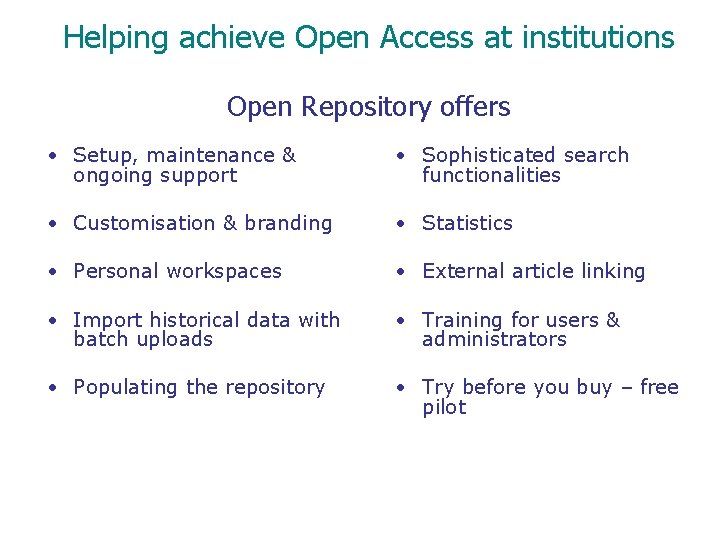 Helping achieve Open Access at institutions

Open Repository offers

• Setup, maintenance & ongoing support

• Customisation & branding

• Personal workspaces

• Import historical data with batch uploads

• Populating the repository

• Sophisticated search functionalities

• Statistics

• External article linking

• Training for users & administrators

• Try before you buy – free pilot